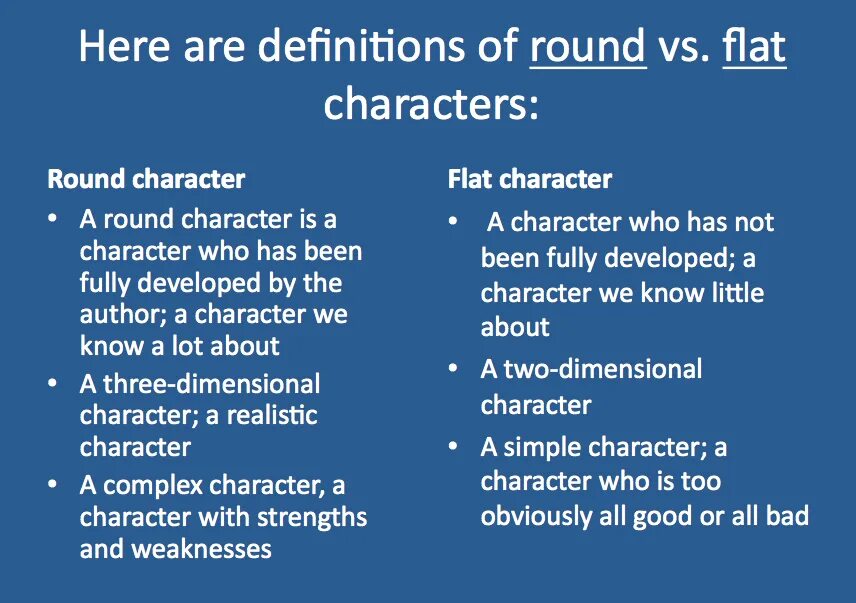 Here are definitions of round vs. flat characters:

Round character
• A round character is a character who has been fully developed by the author; a character we know a lot about
• A three-dimensional character; a realistic character
• A complex character, a character with strengths and weaknesses

Flat character
• A character who has not been fully developed; a character we know little about
• A two-dimensional character
• A simple character; a character who is too obviously all good or all bad